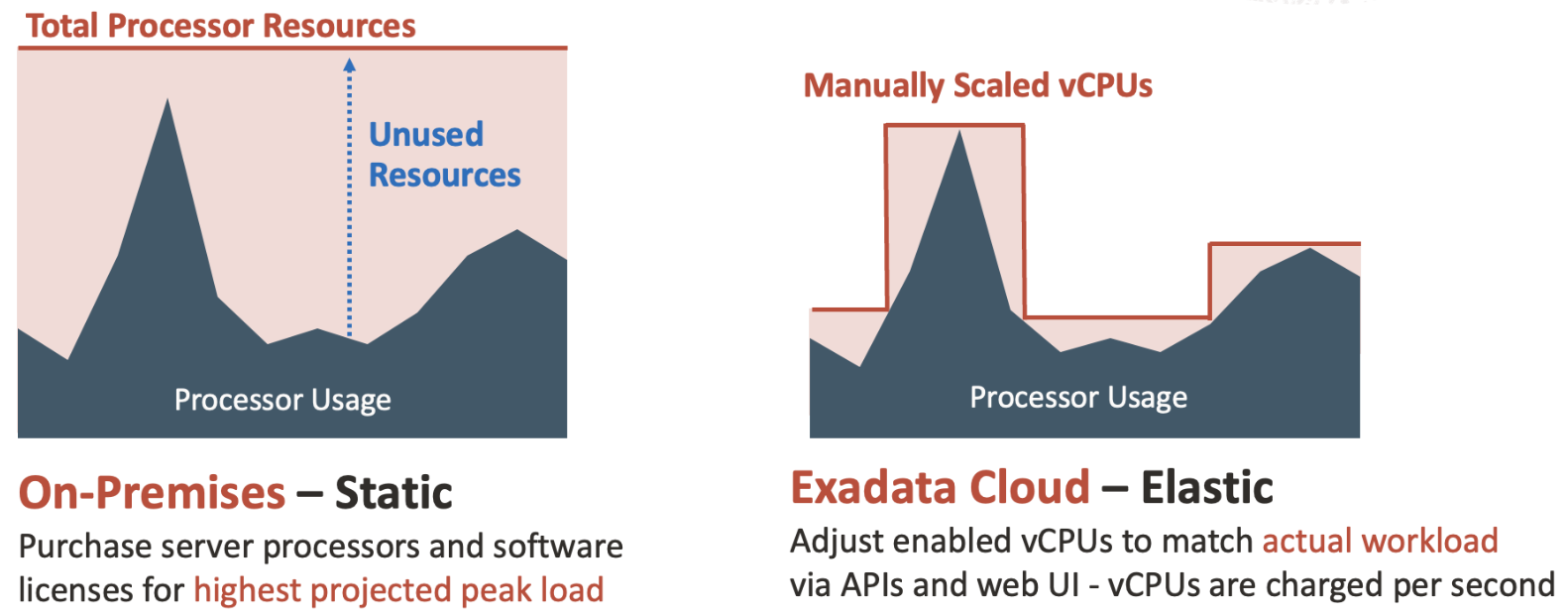 Total Processor Resources

Unused Resources

Processor Usage

On-Premises – Static

Purchase server processors and software licenses for highest projected peak load

Manually Scaled vCPUs

Processor Usage

Exadata Cloud – Elastic

Adjust enabled vCPUs to match actual workload via APIs and web UI - vCPUs are charged per second